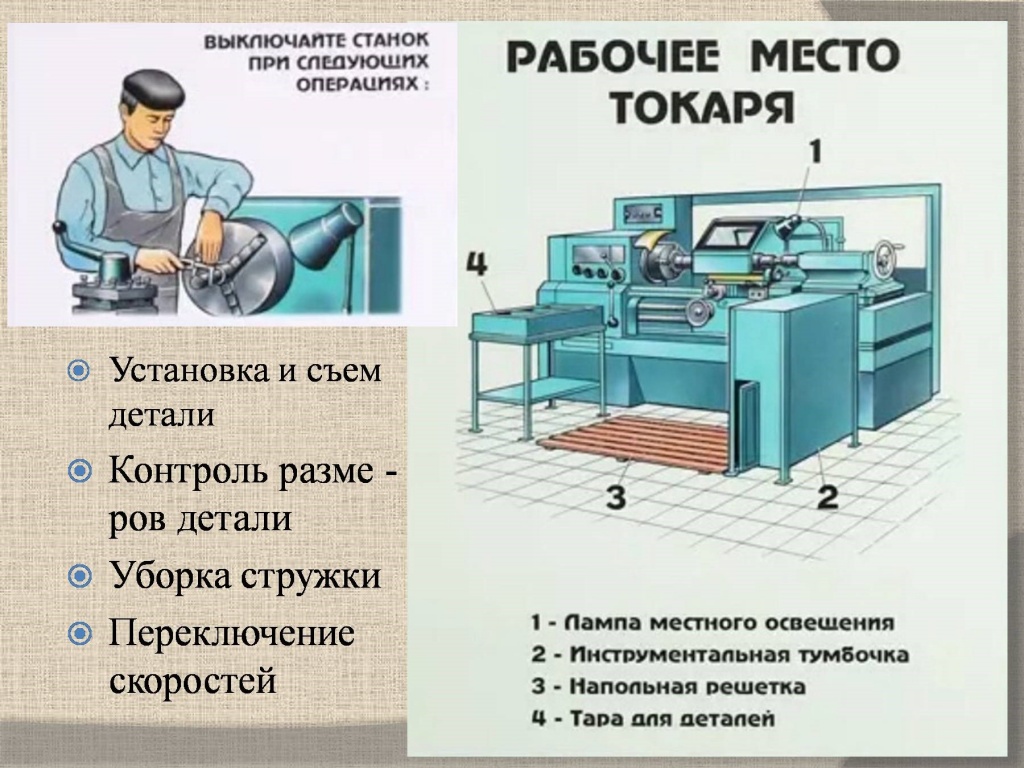 ВЫКЛЮЧАЙТЕ СТАНОК ПРИ СЛЕДУЮЩИХ ОПЕРАЦИЯХ :

Установка и съем детали

Контроль разме - ров детали

Уборка стружки

Переключение скоростей

РАБОЧЕЕ МЕСТО ТОКАРЯ

1

4

3

2

1 - Лампа местного освещения
2 - Инструментальная тумбочка
3 - Напольная решетка
4 - Тара для деталей